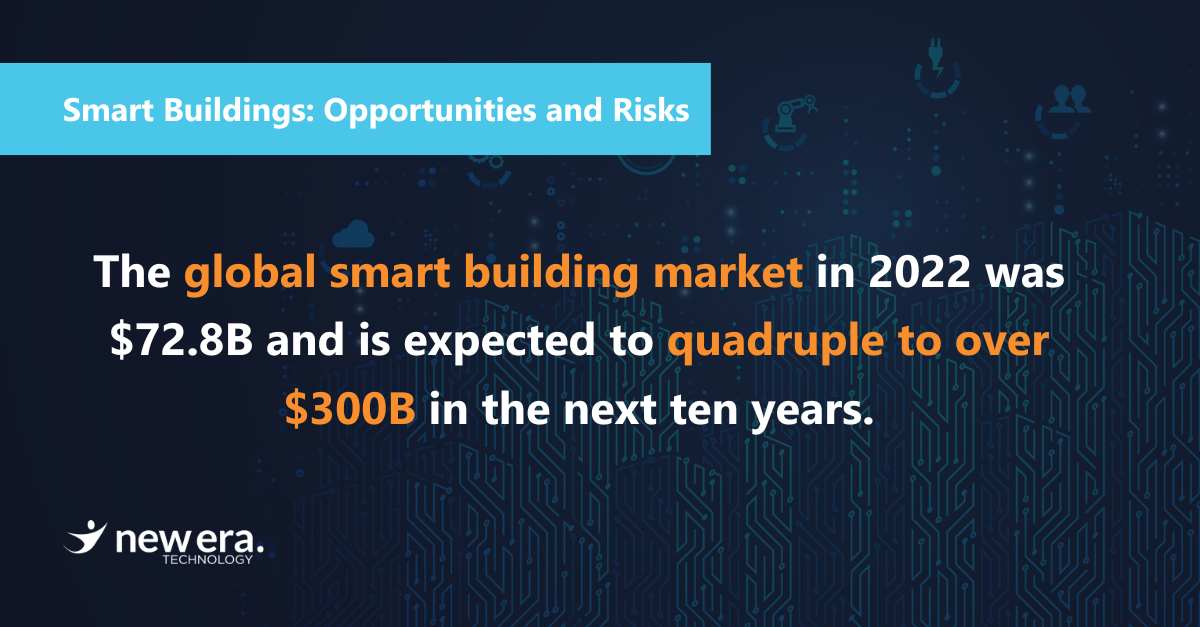 Smart Buildings: Opportunities and Risks

The global smart building market in 2022 was \$72.8B and is expected to quadruple to over \$300B in the next ten years.

new era.
TECHNOLOGY